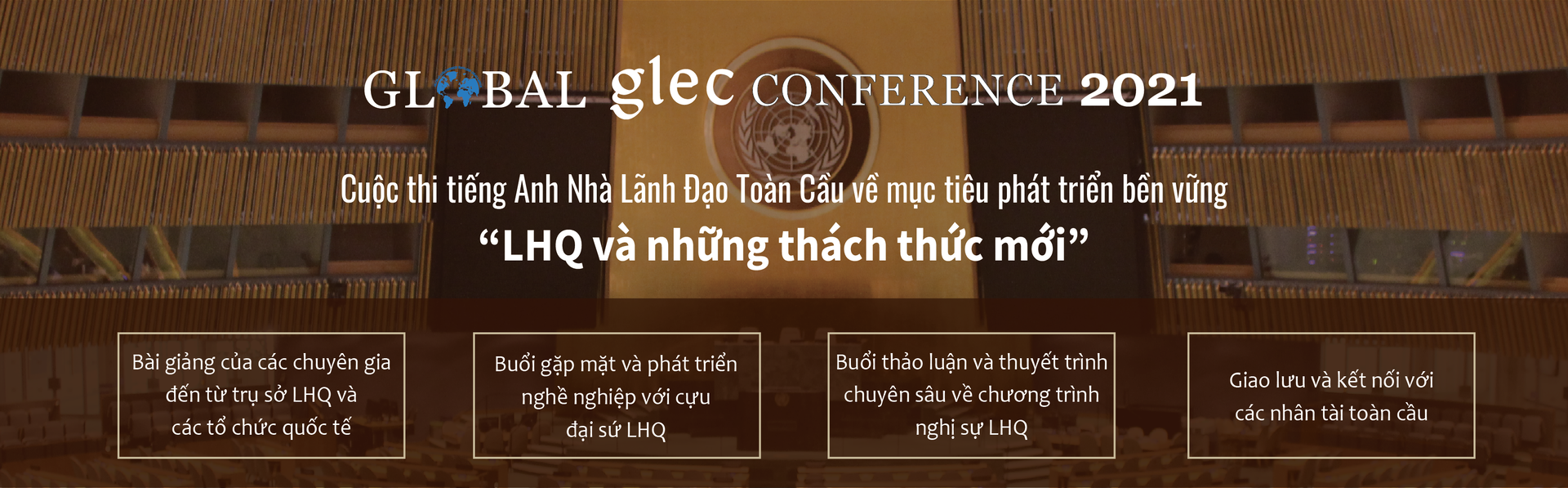 GLOBAL glec CONFERENCE 2021

Cuộc thi tiếng Anh Nhà Lãnh Đạo Toàn Cầu về mục tiêu phát triển bền vững

“LHQ và những thách thức mới”

Bài giảng của các chuyên gia đến từ trụ sở LHQ và các tổ chức quốc tế

Buổi gặp mặt và phát triển nghề nghiệp với cựu đại sứ LHQ

Buổi thảo luận và thuyết trình chuyên sâu về chương trình nghị sự LHQ

Giao lưu và kết nối với các nhân tài toàn cầu